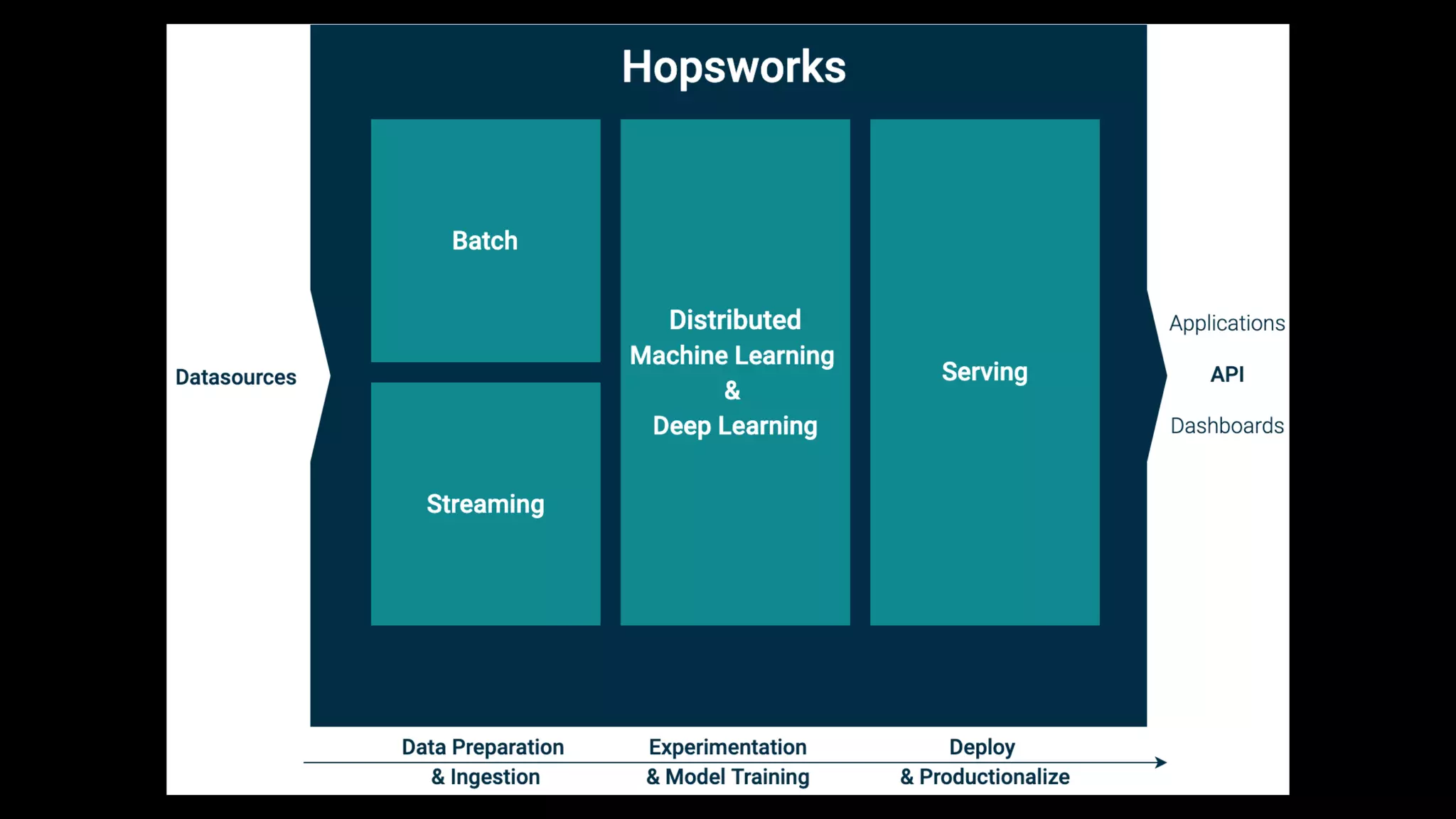 Hopsworks

Datasources

Batch

Streaming

Distributed
Machine Learning
&
Deep Learning

Serving

Applications

API

Dashboards

Data Preparation
& Ingestion

Experimentation
& Model Training

Deploy
& Productionalize